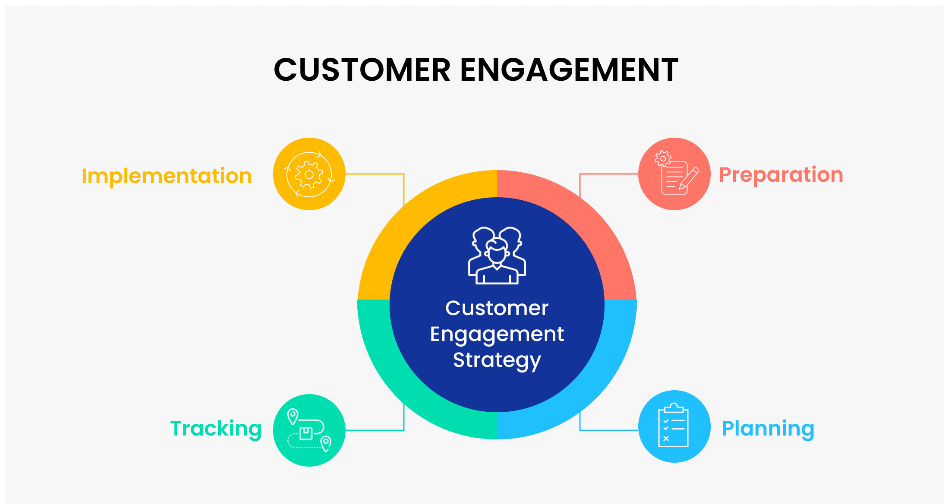 CUSTOMER ENGAGEMENT

Implementation

Preparation

Customer Engagement Strategy

Tracking

Planning